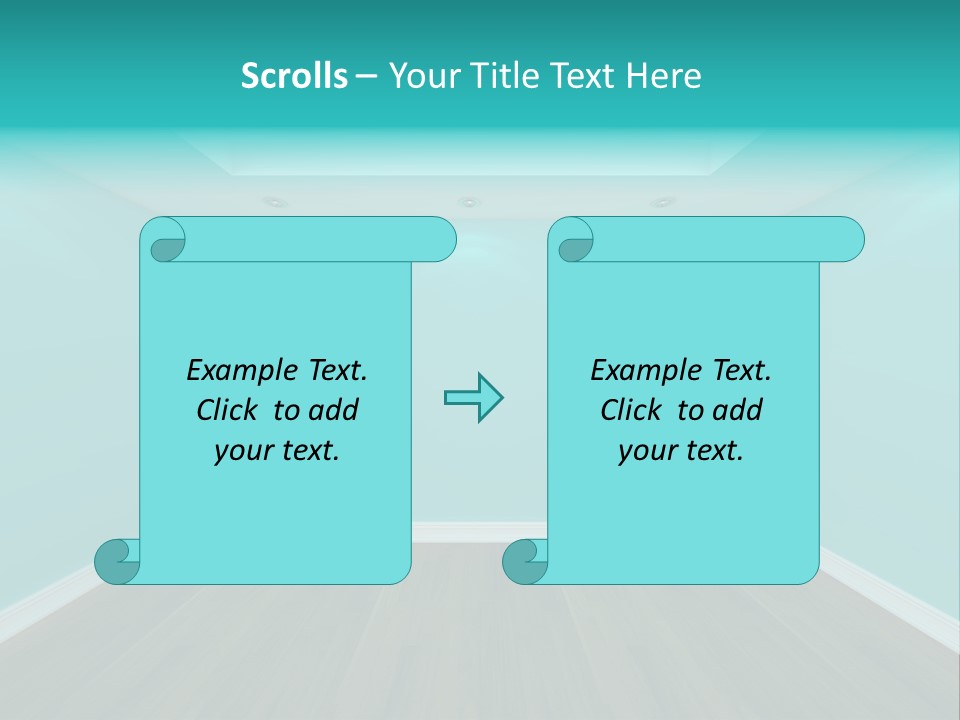 Scrolls – Your Title Text Here

Example Text. Click to add your text.

Example Text. Click to add your text.